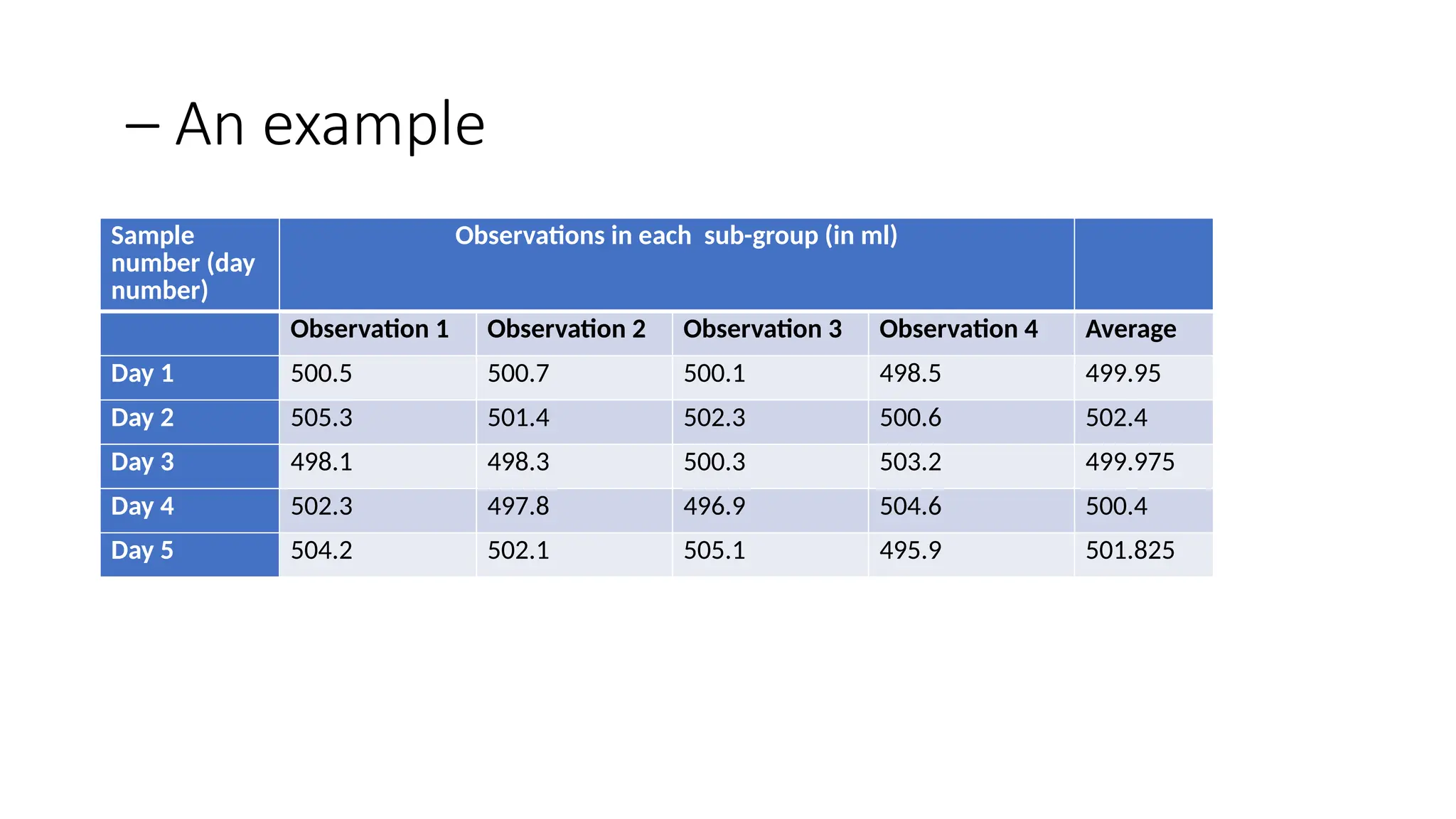 – An example

| Sample number (day number) | Observations in each sub-group (in ml) | | | | |
|---|---|---|---|---|---|
| | Observation 1 | Observation 2 | Observation 3 | Observation 4 | Average |
| Day 1 | 500.5 | 500.7 | 500.1 | 498.5 | 499.95 |
| Day 2 | 505.3 | 501.4 | 502.3 | 500.6 | 502.4 |
| Day 3 | 498.1 | 498.3 | 500.3 | 503.2 | 499.975 |
| Day 4 | 502.3 | 497.8 | 496.9 | 504.6 | 500.4 |
| Day 5 | 504.2 | 502.1 | 505.1 | 495.9 | 501.825 |